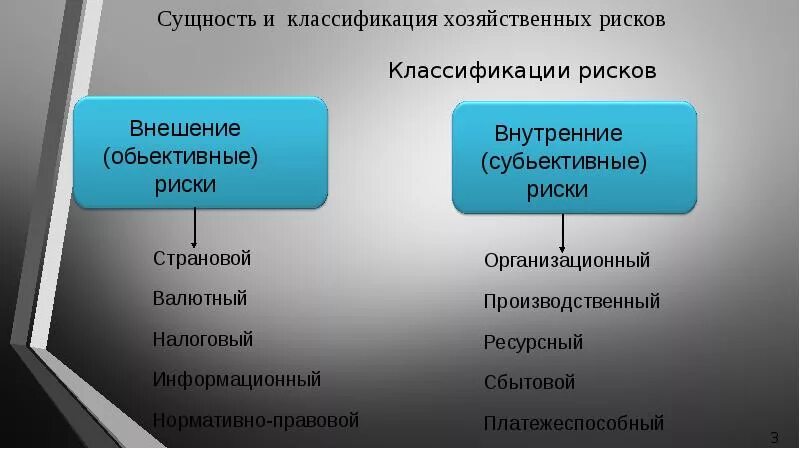 Сущность и классификация хозяйственных рисков

Классификации рисков

Внешение (обьективные) риски

Страновой

Валютный

Налоговый

Информационный

Нормативно-правовой

Внутренние (субьективные) риски

Организационный

Производственный

Ресурсный

Сбытовой

Платежеспособный

3